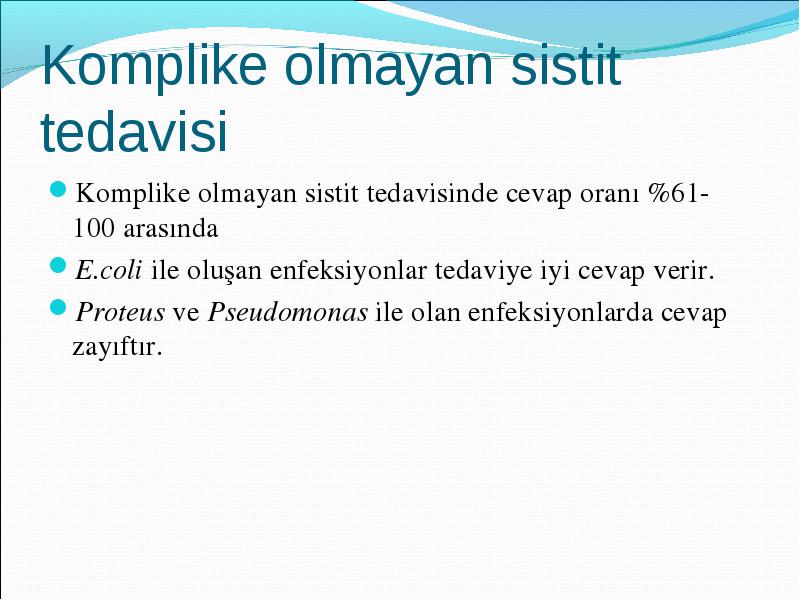 Komplike olmayan sistit tedavisi

Komplike olmayan sistit tedavisinde cevap oranı %61-100 arasında

E.coli ile oluşan enfeksiyonlar tedaviye iyi cevap verir.

Proteus ve Pseudomonas ile olan enfeksiyonlarda cevap zayıftır.